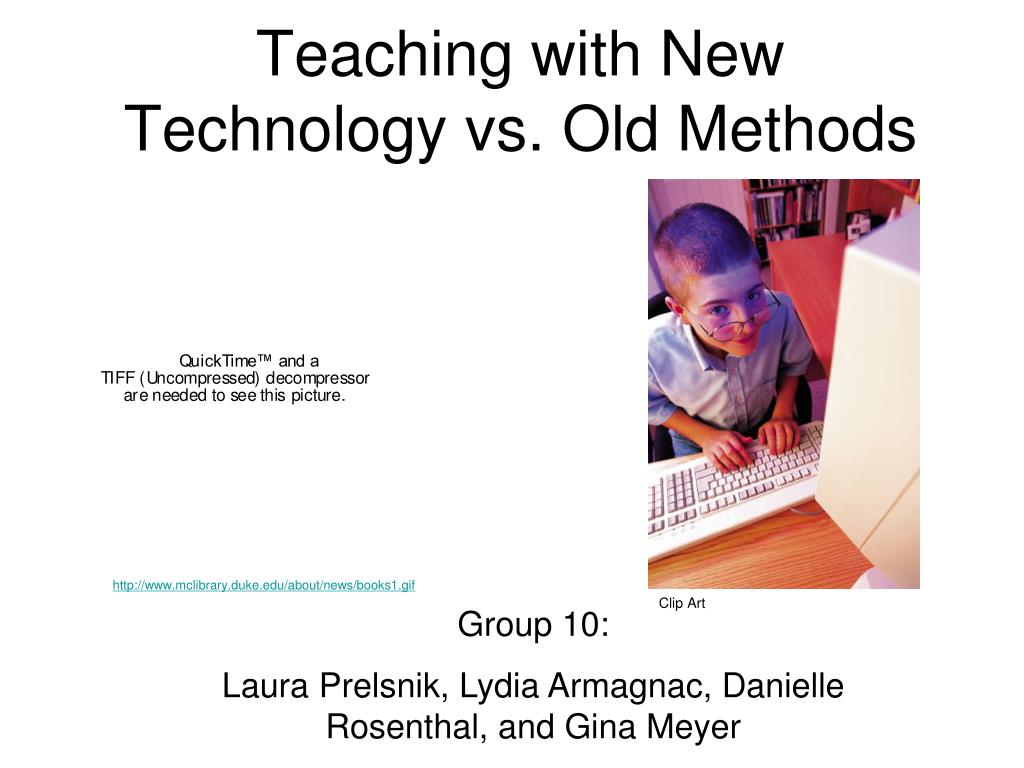 Teaching with New Technology vs. Old Methods

QuickTime™ and a
TIFF (Uncompressed) decompressor
are needed to see this picture.

http://www.mclibrary.duke.edu/about/news/books1.gif

Clip Art

Group 10:

Laura Prelsnik, Lydia Armagnac, Danielle Rosenthal, and Gina Meyer